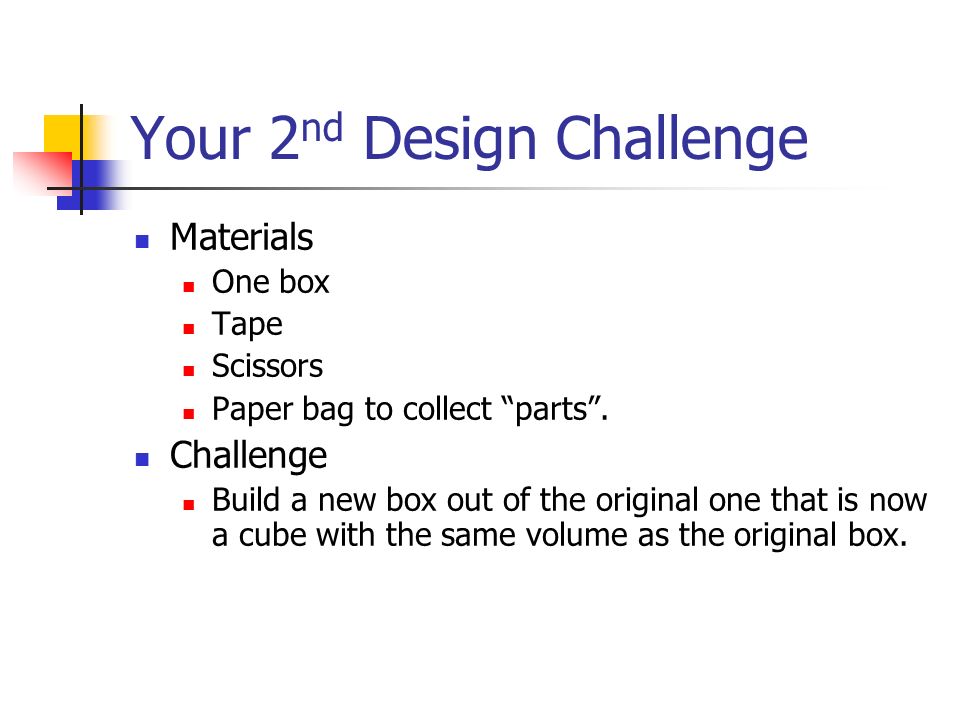 Your 2$^{nd}$ Design Challenge

- Materials
  - One box
  - Tape
  - Scissors
  - Paper bag to collect “parts”.
- Challenge
  - Build a new box out of the original one that is now a cube with the same volume as the original box.